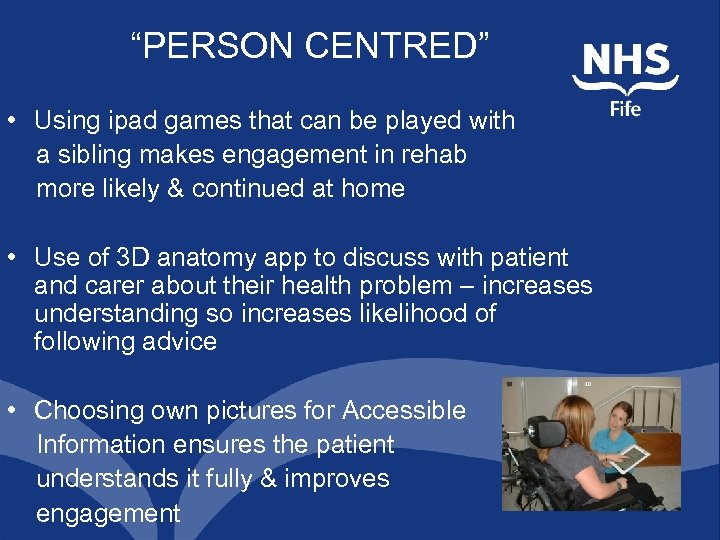 “PERSON CENTRED”

NHS
Fife

• Using ipad games that can be played with a sibling makes engagement in rehab more likely & continued at home

• Use of 3D anatomy app to discuss with patient and carer about their health problem – increases understanding so increases likelihood of following advice

• Choosing own pictures for Accessible Information ensures the patient understands it fully & improves engagement